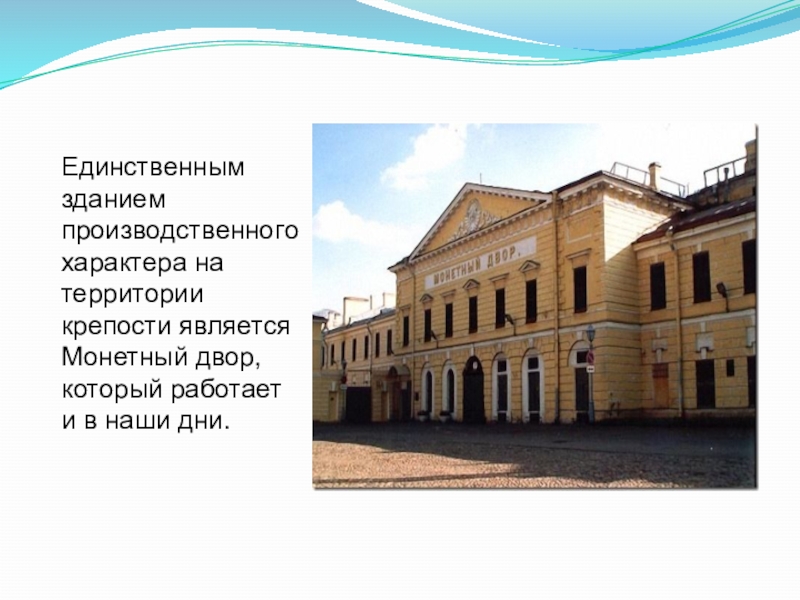 Единственным зданием производственного характера на территории крепости является Монетный двор, который работает и в наши дни.

МОНЕТНЫЙ ДВОР.